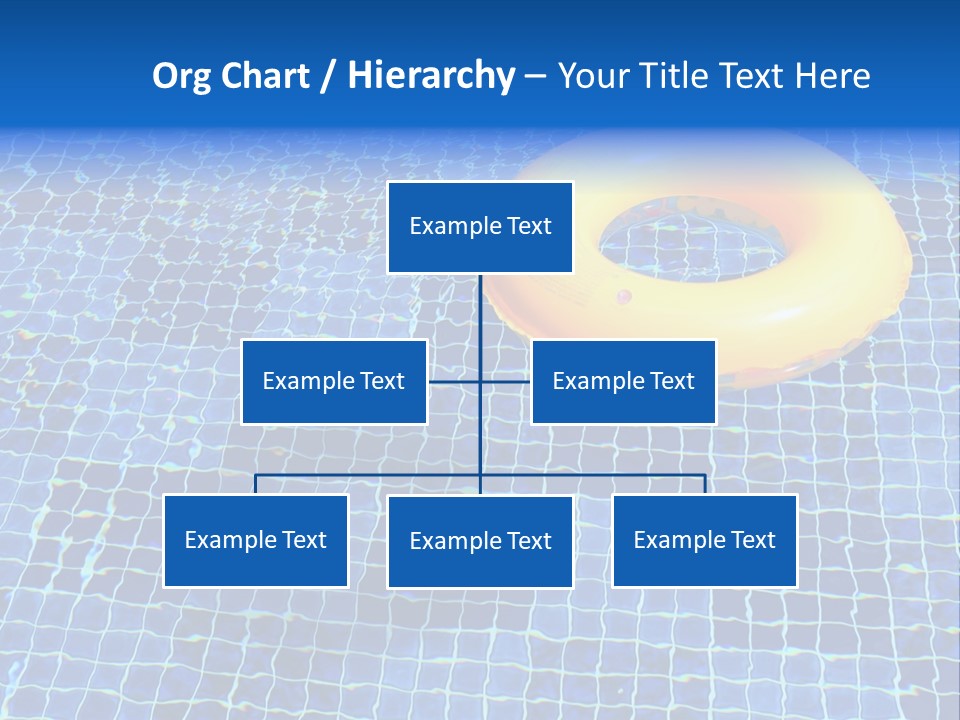 Org Chart / Hierarchy – Your Title Text Here

Example Text

Example Text

Example Text

Example Text

Example Text

Example Text